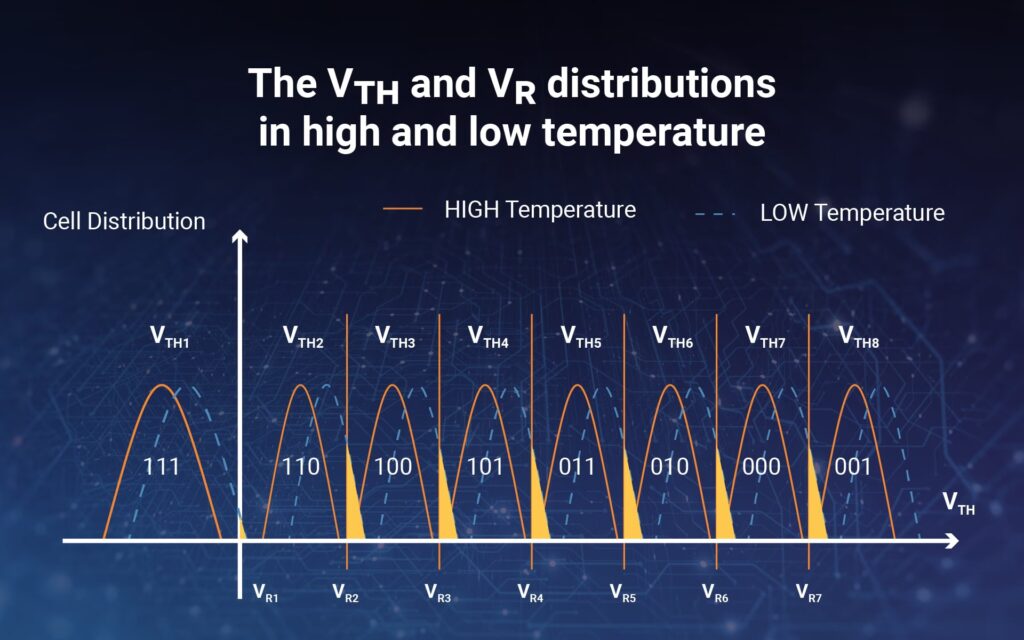 The $V_{TH}$ and $V_R$ distributions in high and low temperature

Cell Distribution

HIGH Temperature

LOW Temperature

$V_{TH1}$ $V_{TH2}$ $V_{TH3}$ $V_{TH4}$ $V_{TH5}$ $V_{TH6}$ $V_{TH7}$ $V_{TH8}$

111 110 100 101 011 010 000 001

$V_{TH}$

$V_{R1}$ $V_{R2}$ $V_{R3}$ $V_{R4}$ $V_{R5}$ $V_{R6}$ $V_{R7}$